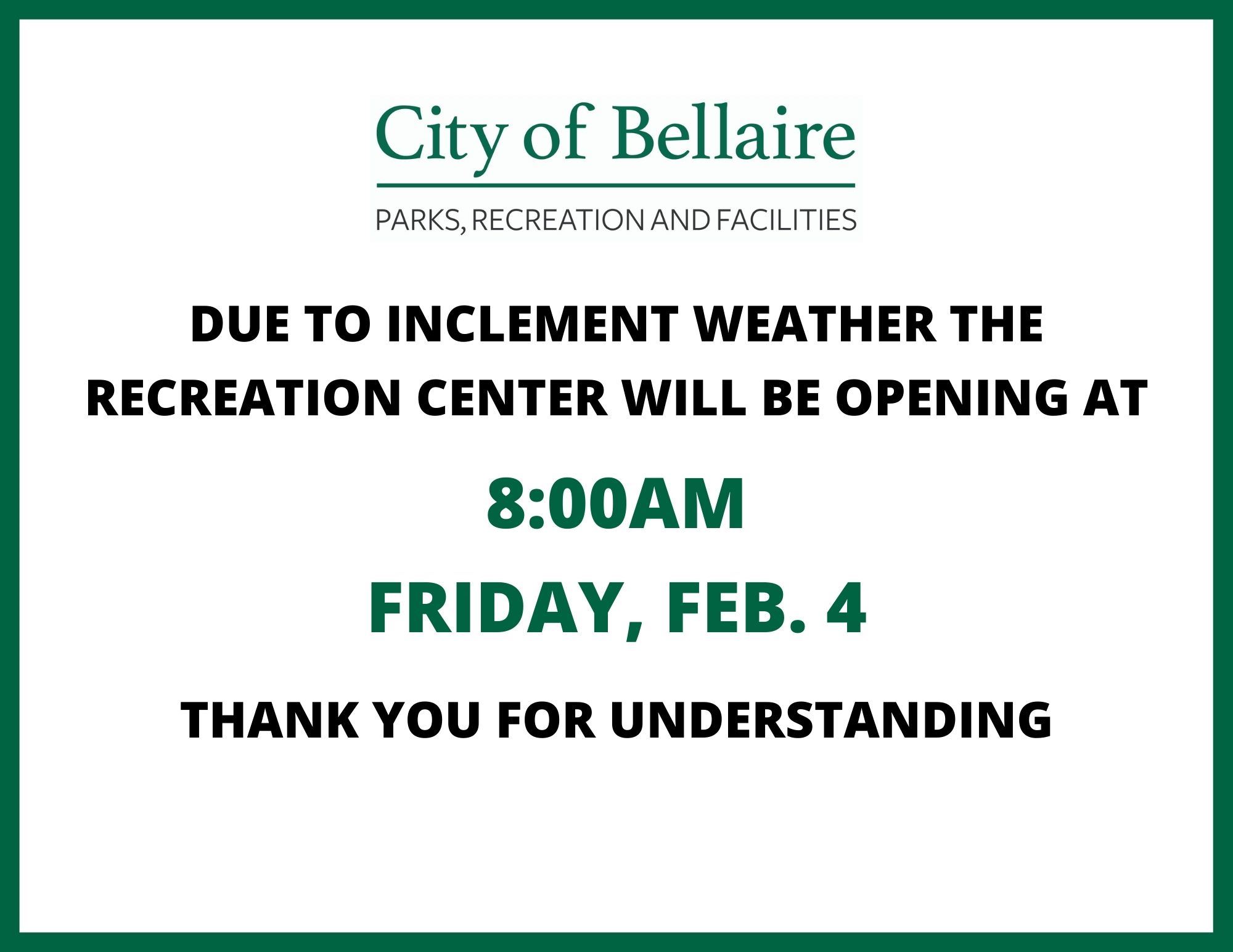 City of Bellaire

PARKS, RECREATION AND FACILITIES

DUE TO INCLEMENT WEATHER THE RECREATION CENTER WILL BE OPENING AT

8:00AM

FRIDAY, FEB. 4

THANK YOU FOR UNDERSTANDING